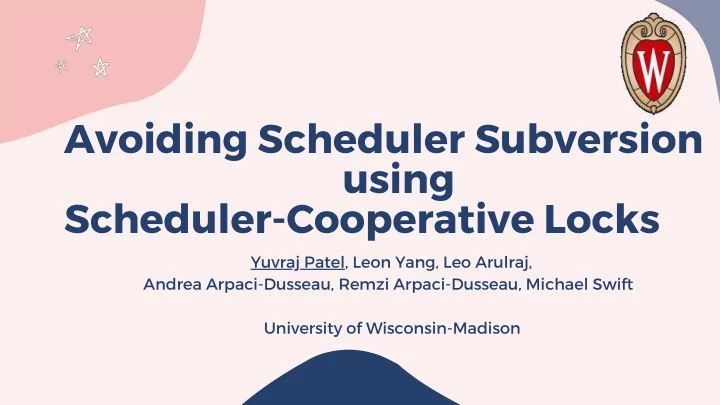 W

Avoiding Scheduler Subversion using Scheduler-Cooperative Locks

Yuvraj Patel, Leon Yang, Leo Arulraj, Andrea Arpaci-Dusseau, Remzi Arpaci-Dusseau, Michael Swift

University of Wisconsin-Madison